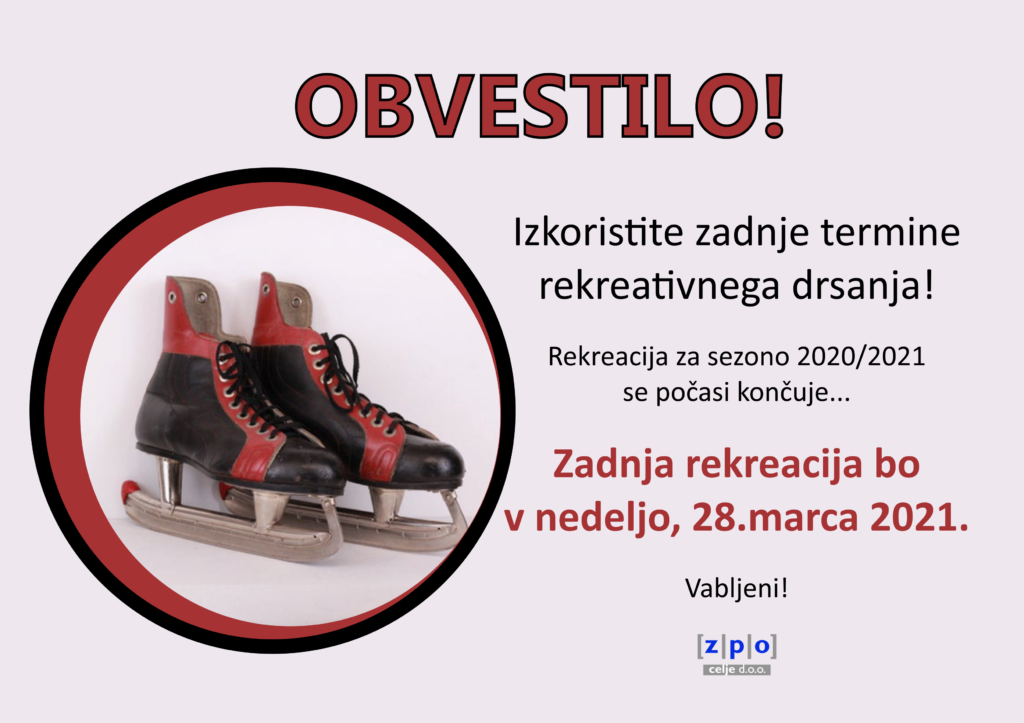 OBVESTILO!

Izkoristite zadnje termine rekreativnega drsanja!

Rekreacija za sezono 2020/2021 se počasi končuje...

Zadnja rekreacija bo v nedeljo, 28.marca 2021.

Vabljeni!

[z|p|o]
celje d.o.o.